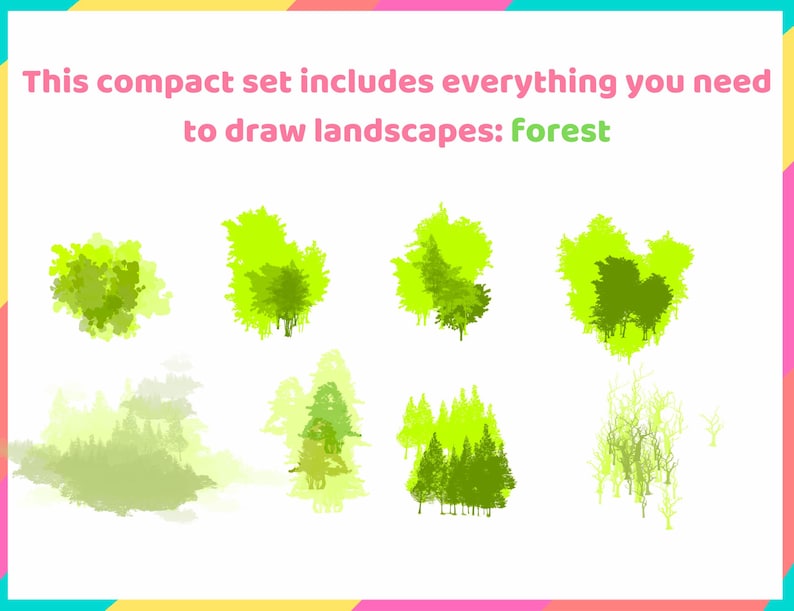 This compact set includes everything you need to draw landscapes: forest